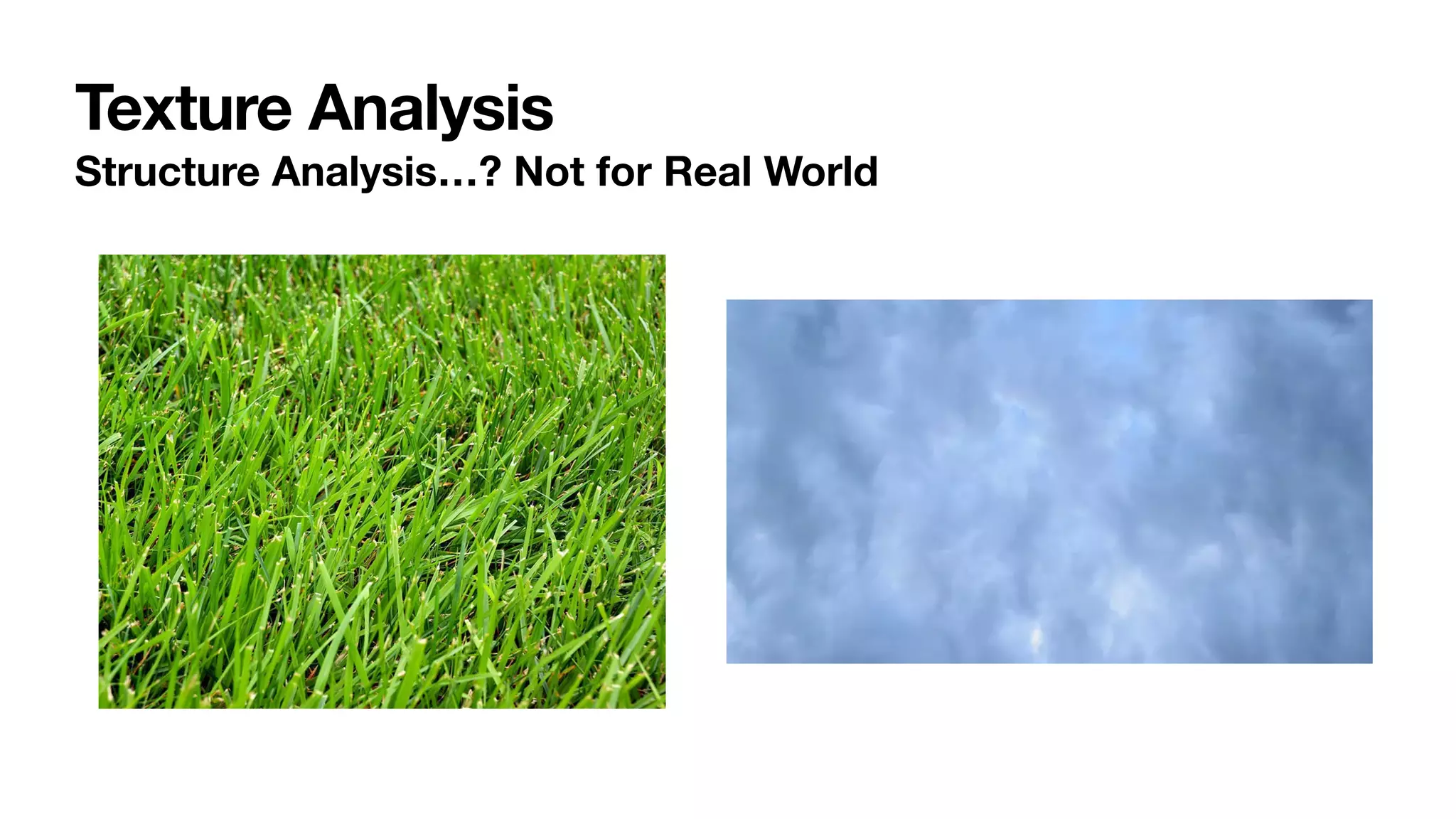 Texture Analysis

Structure Analysis…? Not for Real World